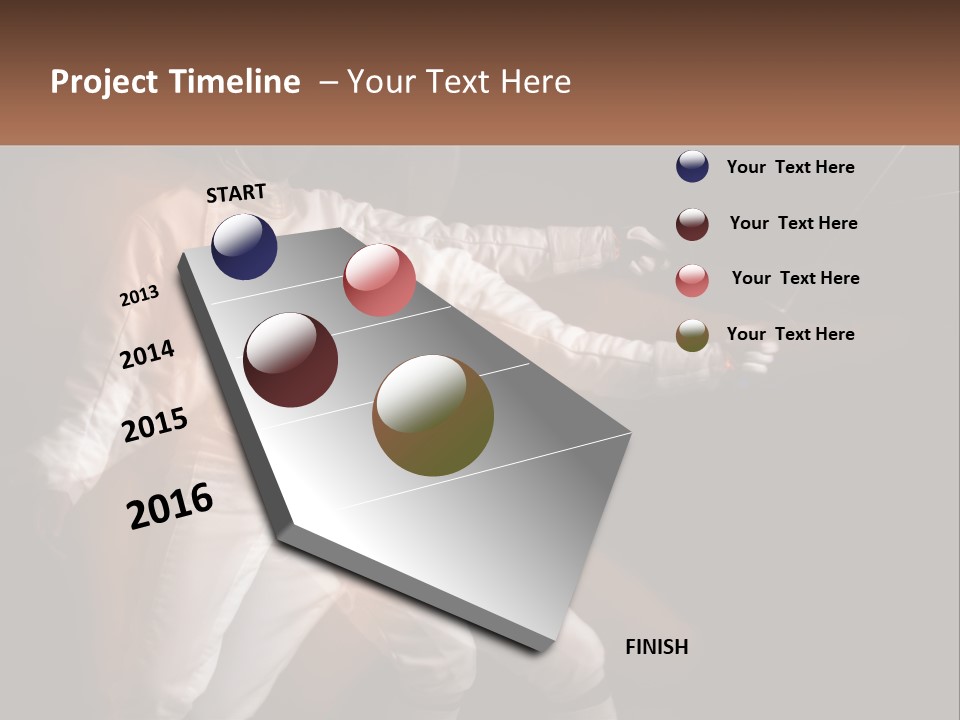 Project Timeline – Your Text Here

START

2013

2014

2015

2016

FINISH

Your Text Here

Your Text Here

Your Text Here

Your Text Here